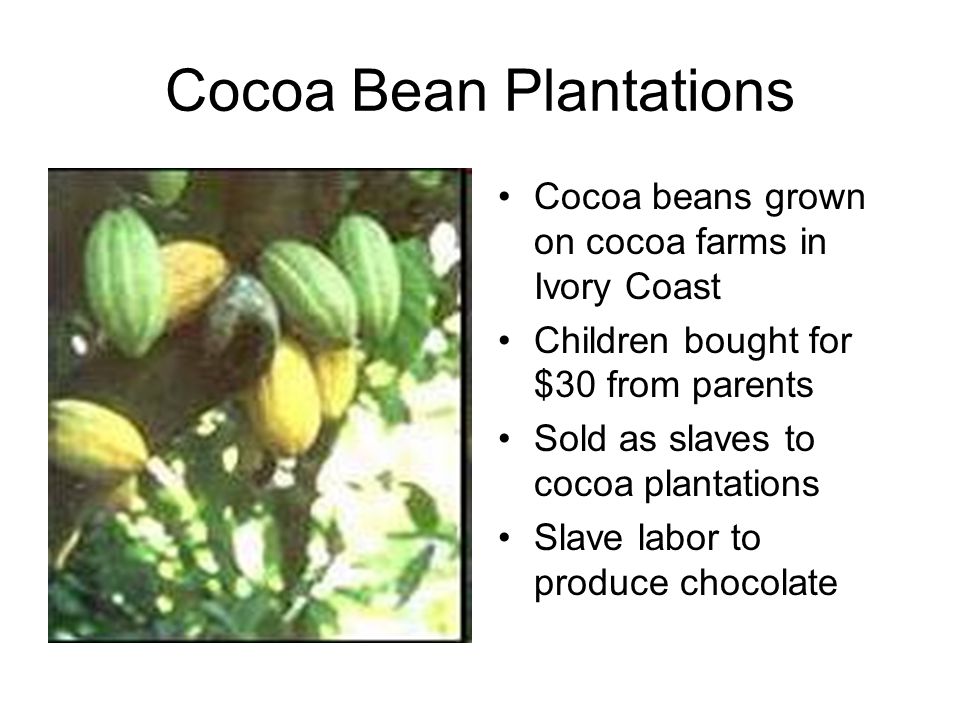 Cocoa Bean Plantations

• Cocoa beans grown on cocoa farms in Ivory Coast
• Children bought for \$30 from parents
• Sold as slaves to cocoa plantations
• Slave labor to produce chocolate